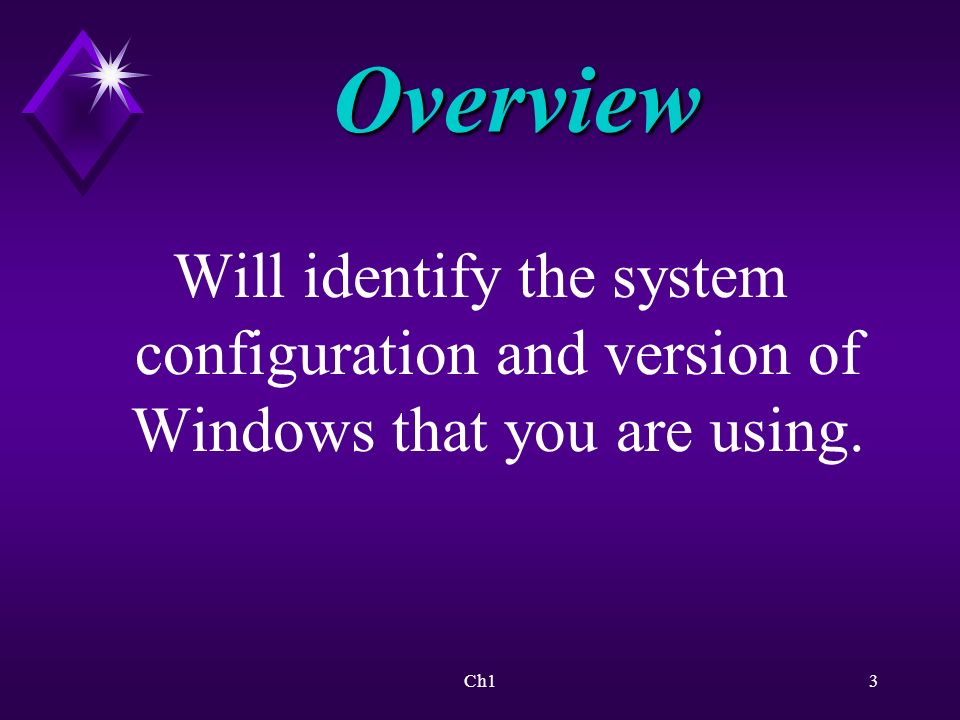 Overview

Will identify the system configuration and version of Windows that you are using.

Ch1

3